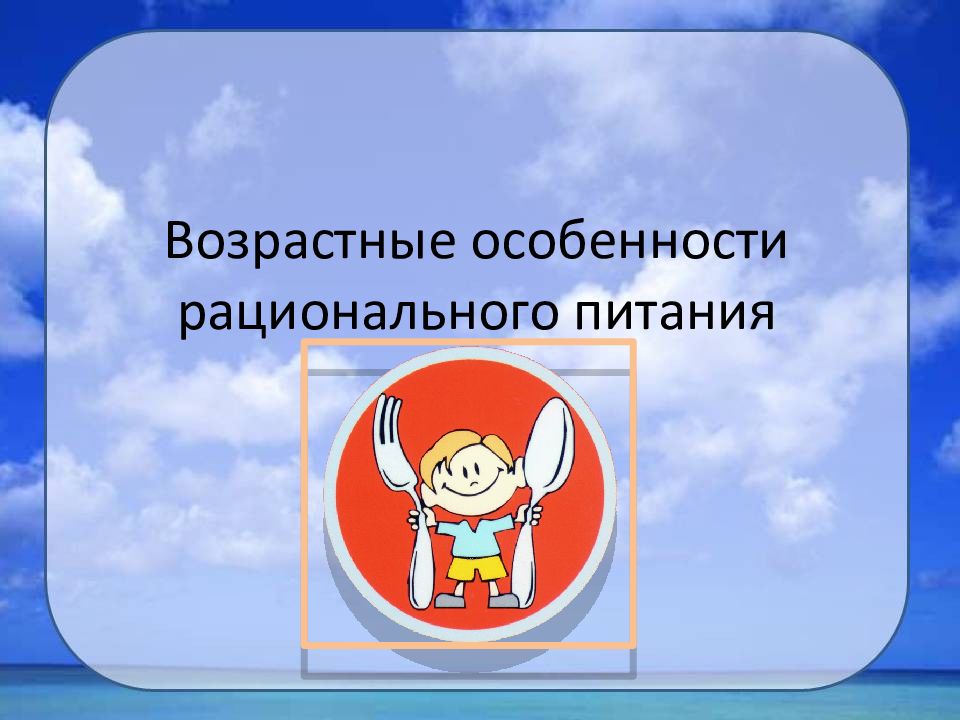 Возрастные особенности рационального питания